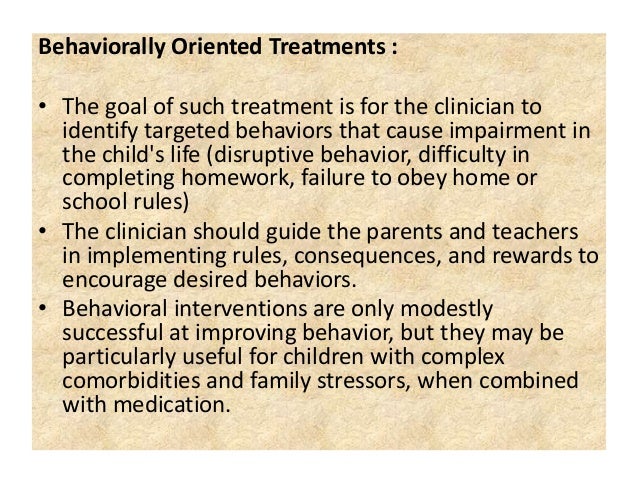 Behaviorally Oriented Treatments :

• The goal of such treatment is for the clinician to identify targeted behaviors that cause impairment in the child's life (disruptive behavior, difficulty in completing homework, failure to obey home or school rules)
• The clinician should guide the parents and teachers in implementing rules, consequences, and rewards to encourage desired behaviors.
• Behavioral interventions are only modestly successful at improving behavior, but they may be particularly useful for children with complex comorbidities and family stressors, when combined with medication.